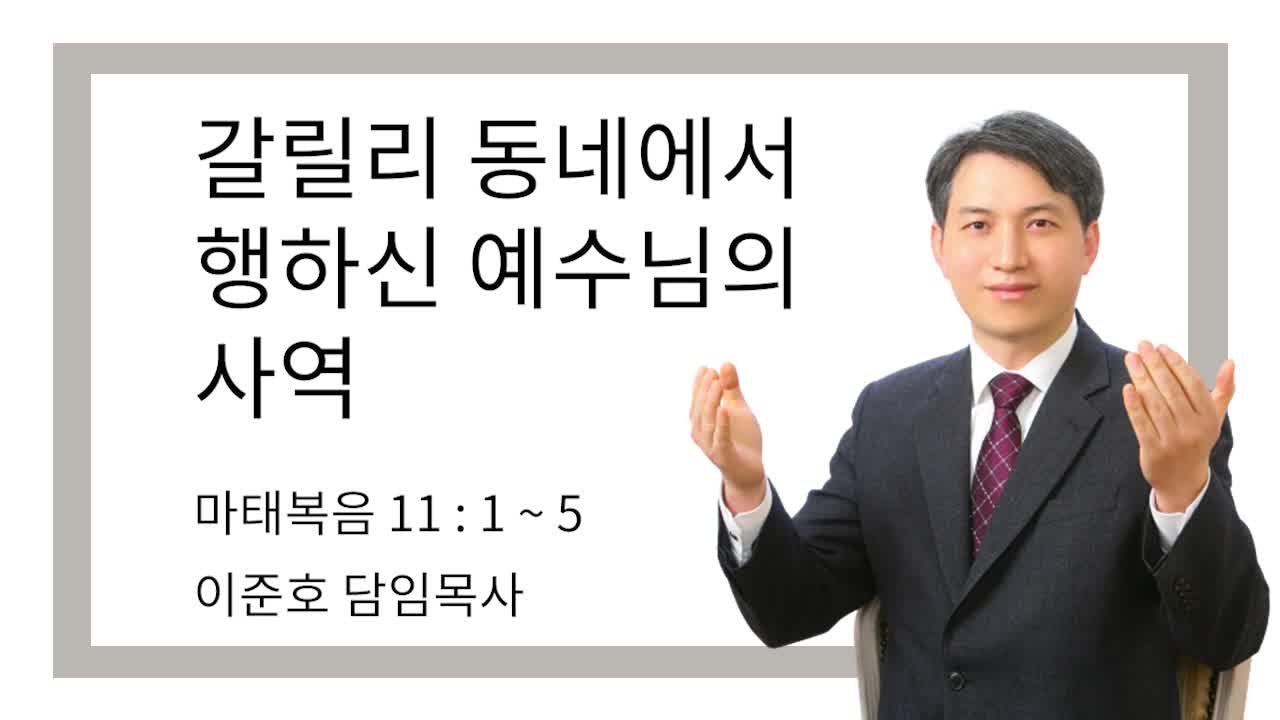 갈릴리 동네에서 행하신 예수님의 사역

마태복음 11 : 1 ~ 5

이준호 담임목사